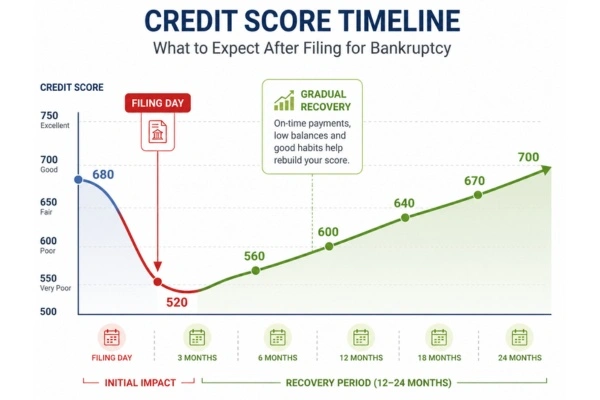 CREDIT SCORE TIMELINE
What to Expect After Filing for Bankruptcy

CREDIT SCORE

750
Excellent
700
Good
650
Fair
600
Poor
550
Very Poor
500

FILING DAY

GRADUAL RECOVERY
On-time payments, low balances and good habits help rebuild your score.

680
520
560
600
640
670
700

FILING DAY
3 MONTHS
6 MONTHS
12 MONTHS
18 MONTHS
24 MONTHS

INITIAL IMPACT
RECOVERY PERIOD (12–24 MONTHS)